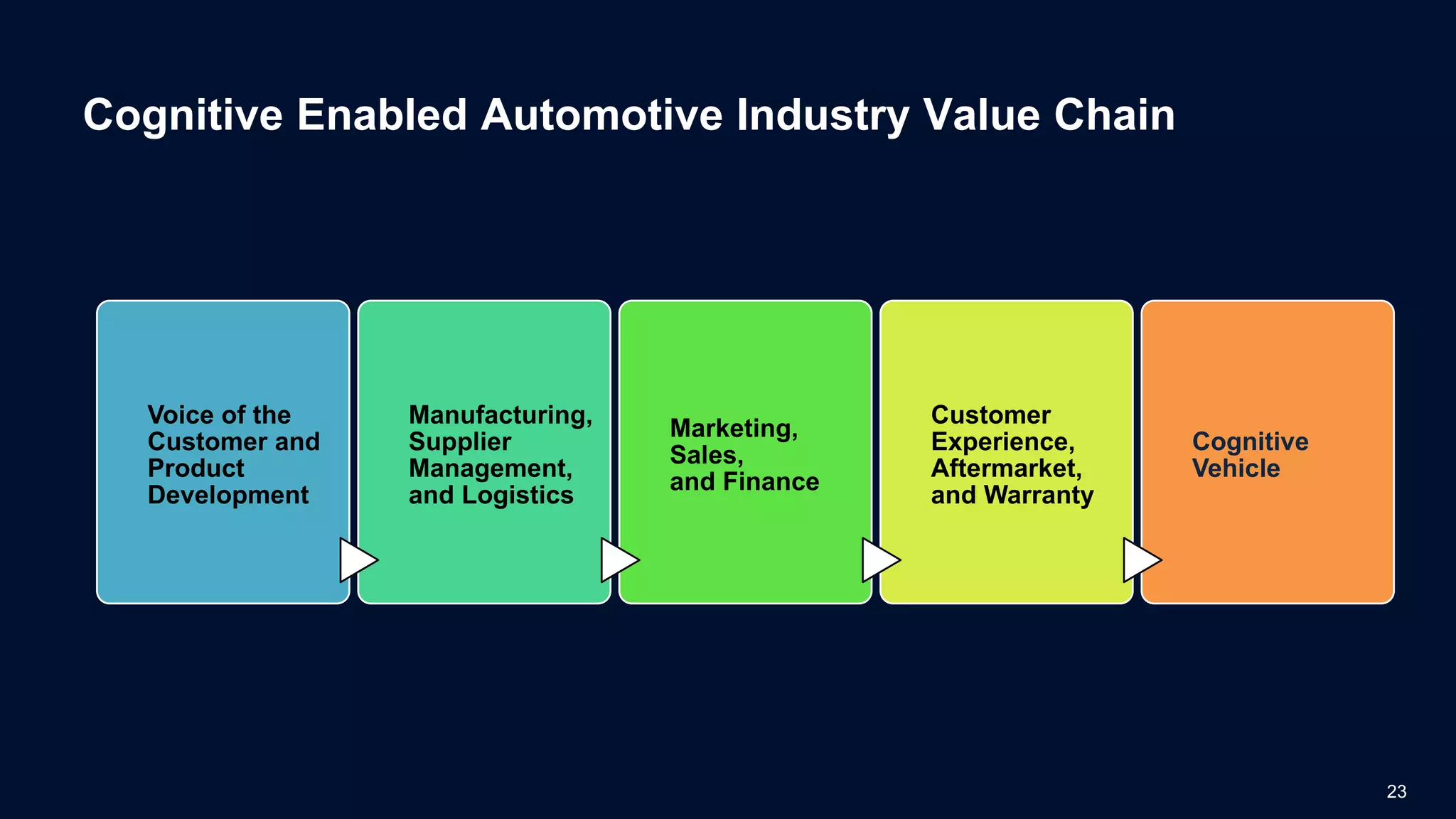 Cognitive Enabled Automotive Industry Value Chain

Voice of the Customer and Product Development

Manufacturing, Supplier Management, and Logistics

Marketing, Sales, and Finance

Customer Experience, Aftermarket, and Warranty

Cognitive Vehicle

23